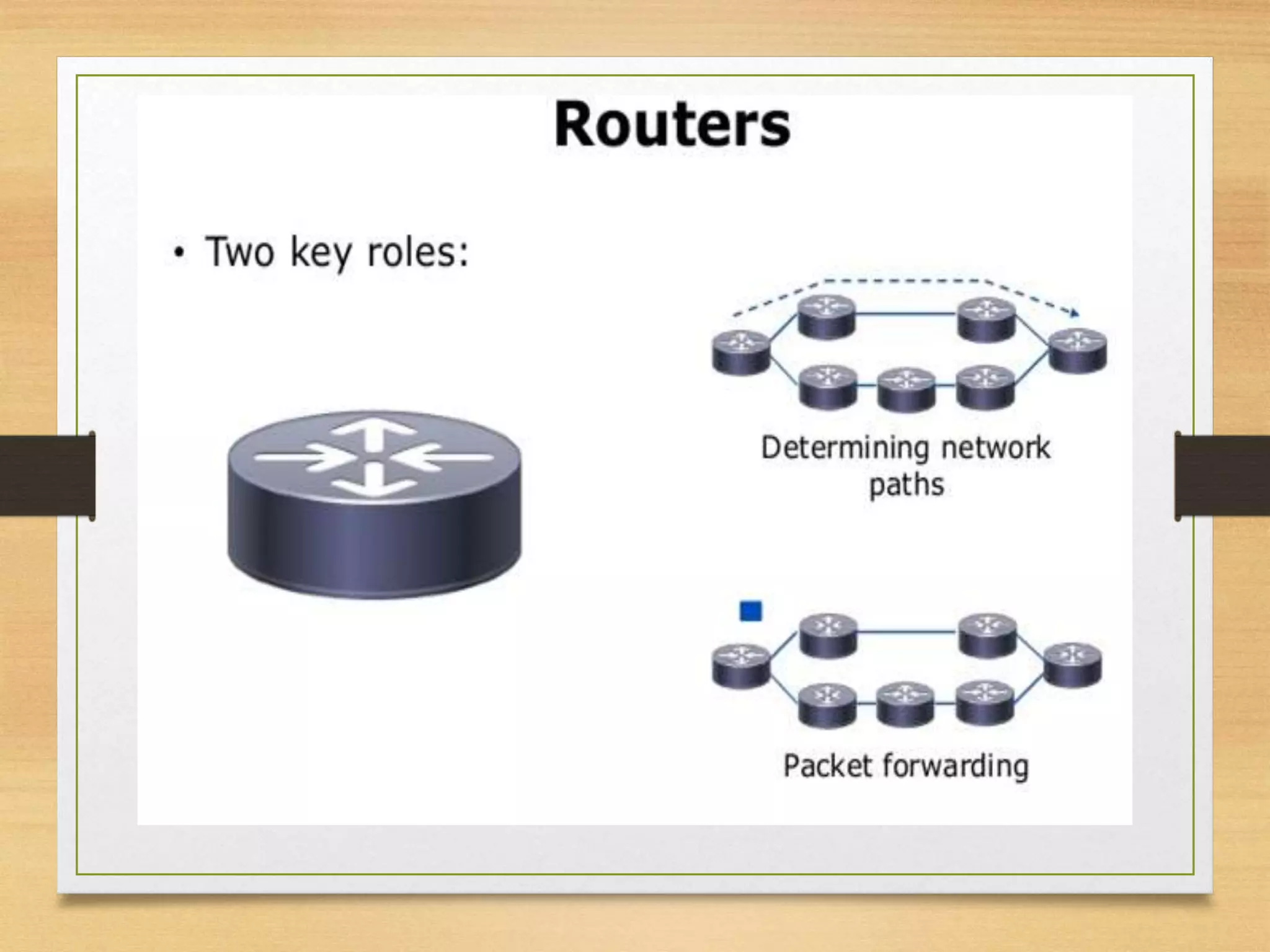 Routers

• Two key roles:

Determining network paths

Packet forwarding